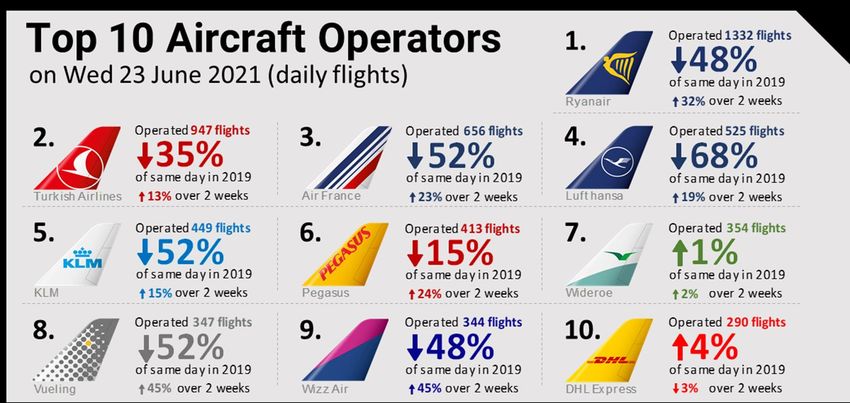 Top 10 Aircraft Operators
on Wed 23 June 2021 (daily flights)

1.
Ryanair
Operated 1332 flights
↓48%
of same day in 2019
↑32% over 2 weeks

2.
Turkish Airlines
Operated 947 flights
↓35%
of same day in 2019
↑13% over 2 weeks

3.
Air France
Operated 656 flights
↓52%
of same day in 2019
↑23% over 2 weeks

4.
Lufthansa
Operated 525 flights
↓68%
of same day in 2019
↑19% over 2 weeks

5.
KLM
KLM
Operated 449 flights
↓52%
of same day in 2019
↑15% over 2 weeks

6.
PEGASUS
Pegasus
Operated 413 flights
↓15%
of same day in 2019
↑24% over 2 weeks

7.
Wideroe
Operated 354 flights
↑1%
of same day in 2019
↑2% over 2 weeks

8.
Vueling
Operated 347 flights
↓52%
of same day in 2019
↑45% over 2 weeks

9.
Wizz Air
Operated 344 flights
↓48%
of same day in 2019
↑45% over 2 weeks

10.
DHL
DHL Express
Operated 290 flights
↑4%
of same day in 2019
↓3% over 2 weeks